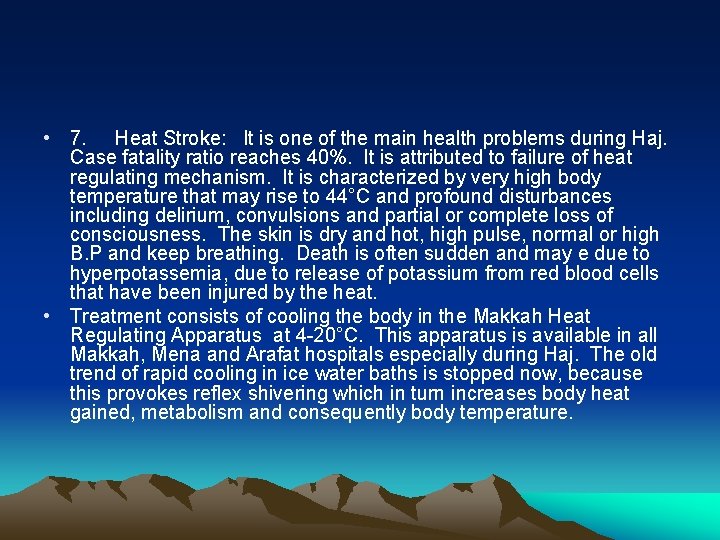 • 7. Heat Stroke: It is one of the main health problems during Haj. Case fatality ratio reaches 40%. It is attributed to failure of heat regulating mechanism. It is characterized by very high body temperature that may rise to 44°C and profound disturbances including delirium, convulsions and partial or complete loss of consciousness. The skin is dry and hot, high pulse, normal or high B.P and keep breathing. Death is often sudden and may e due to hyperpotassemia, due to release of potassium from red blood cells that have been injured by the heat.

• Treatment consists of cooling the body in the Makkah Heat Regulating Apparatus at 4-20°C. This apparatus is available in all Makkah, Mena and Arafat hospitals especially during Haj. The old trend of rapid cooling in ice water baths is stopped now, because this provokes reflex shivering which in turn increases body heat gained, metabolism and consequently body temperature.